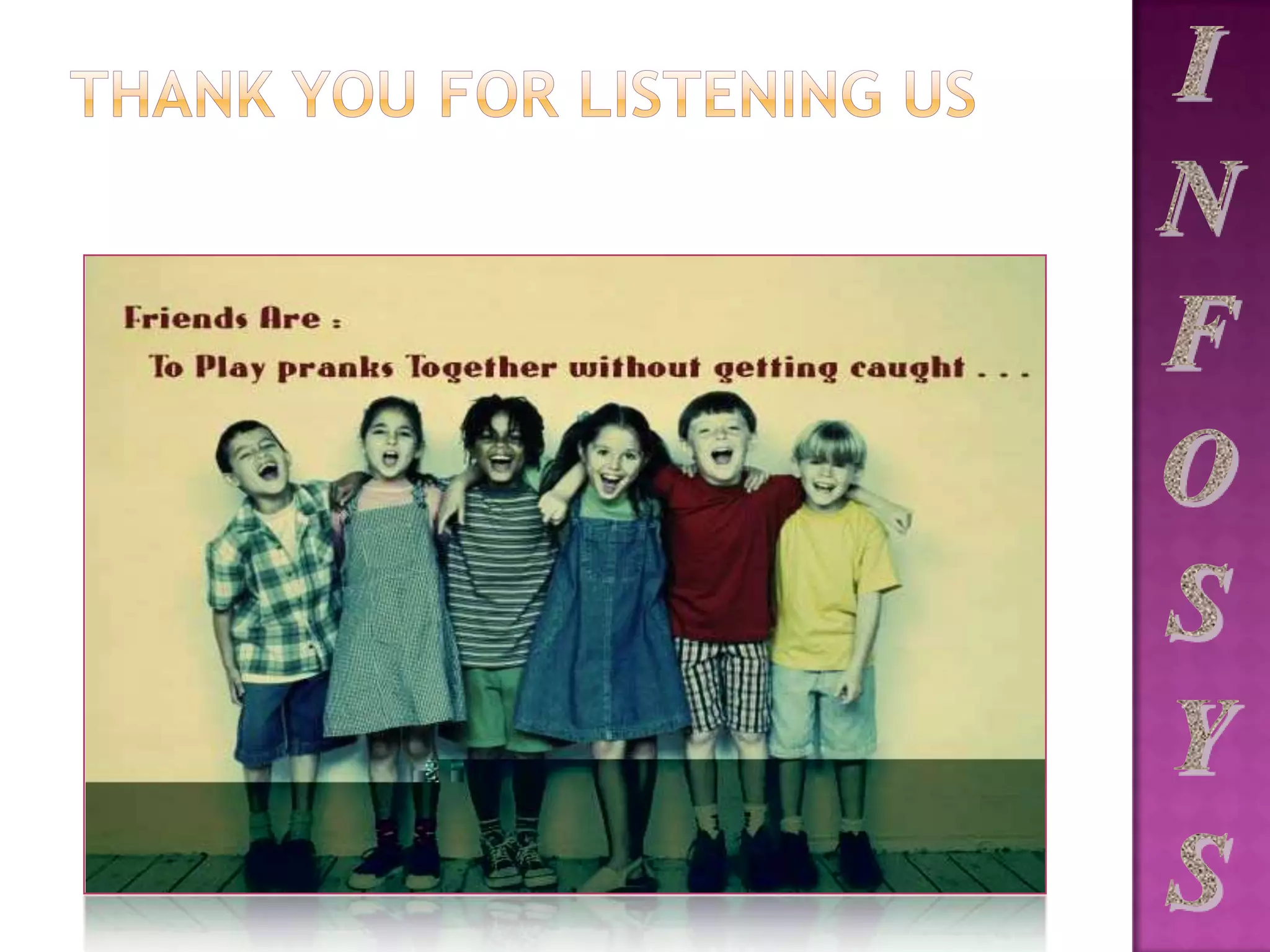 THANK YOU FOR LISTENING US

Friends Are :
To Play pranks Together without getting caught . . .

INFOSYS